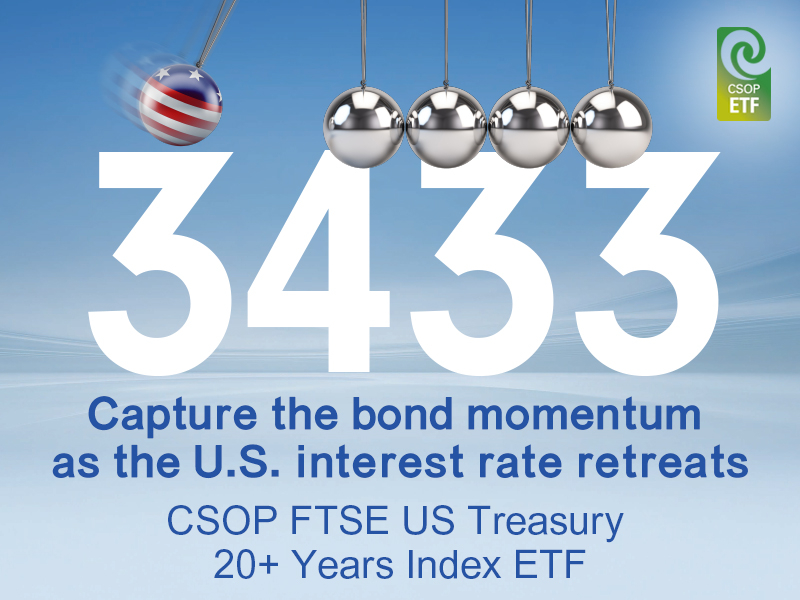 CSOP ETF

3433

Capture the bond momentum as the U.S. interest rate retreats

CSOP FTSE US Treasury 20+ Years Index ETF